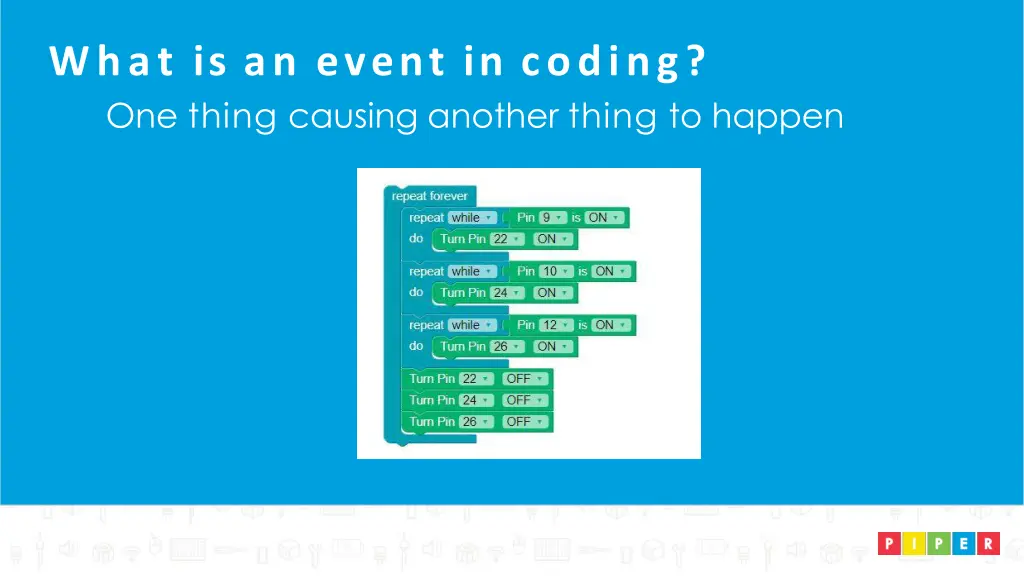 What is an event in coding?

One thing causing another thing to happen

repeat forever
repeat while Pin 9 is ON
do Turn Pin 22 ON
repeat while Pin 10 is ON
do Turn Pin 24 ON
repeat while Pin 12 is ON
do Turn Pin 26 ON
Turn Pin 22 OFF
Turn Pin 24 OFF
Turn Pin 26 OFF

PIPER